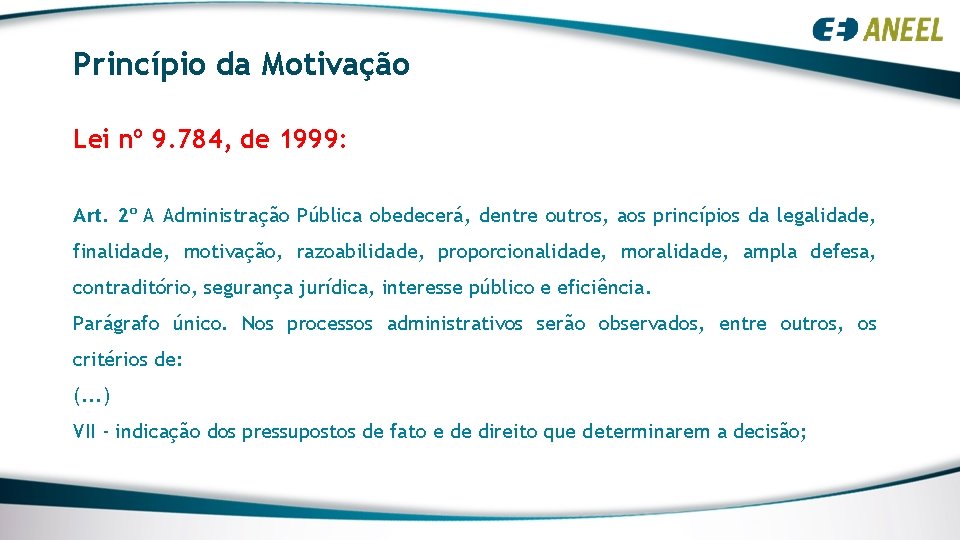 ANEEL

Princípio da Motivação

Lei nº 9.784, de 1999:

Art. 2º A Administração Pública obedecerá, dentre outros, aos princípios da legalidade, finalidade, motivação, razoabilidade, proporcionalidade, moralidade, ampla defesa, contraditório, segurança jurídica, interesse público e eficiência.
Parágrafo único. Nos processos administrativos serão observados, entre outros, os critérios de:
(...)
VII - indicação dos pressupostos de fato e de direito que determinarem a decisão;